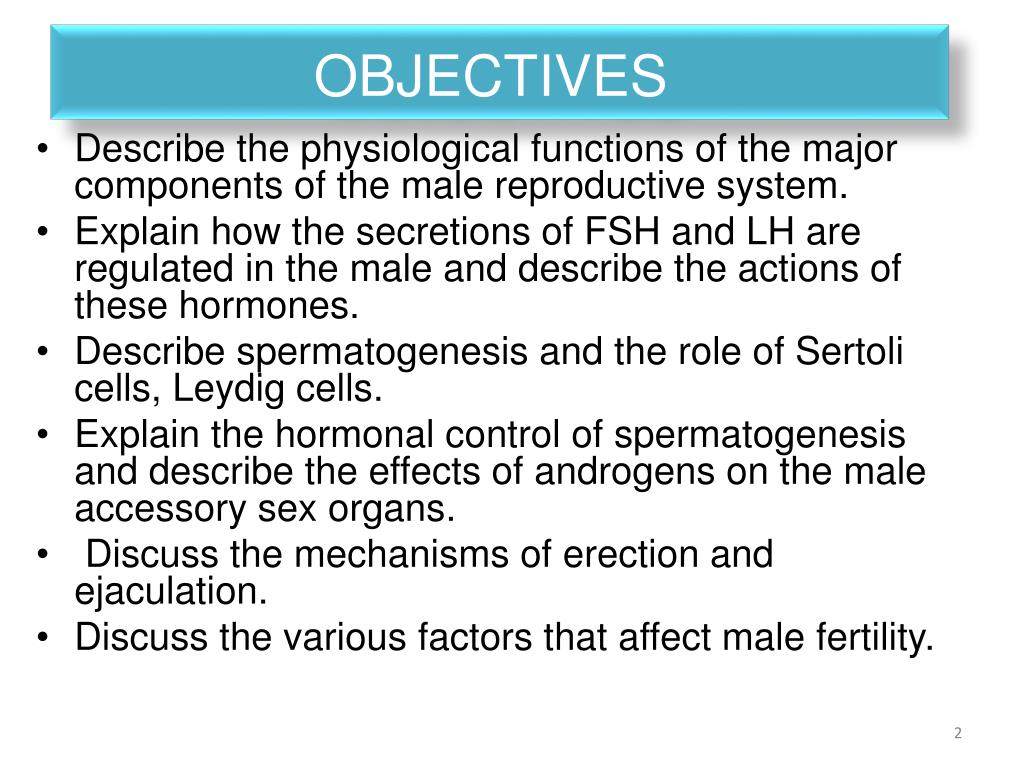 OBJECTIVES

• Describe the physiological functions of the major components of the male reproductive system.
• Explain how the secretions of FSH and LH are regulated in the male and describe the actions of these hormones.
• Describe spermatogenesis and the role of Sertoli cells, Leydig cells.
• Explain the hormonal control of spermatogenesis and describe the effects of androgens on the male accessory sex organs.
• Discuss the mechanisms of erection and ejaculation.
• Discuss the various factors that affect male fertility.

2